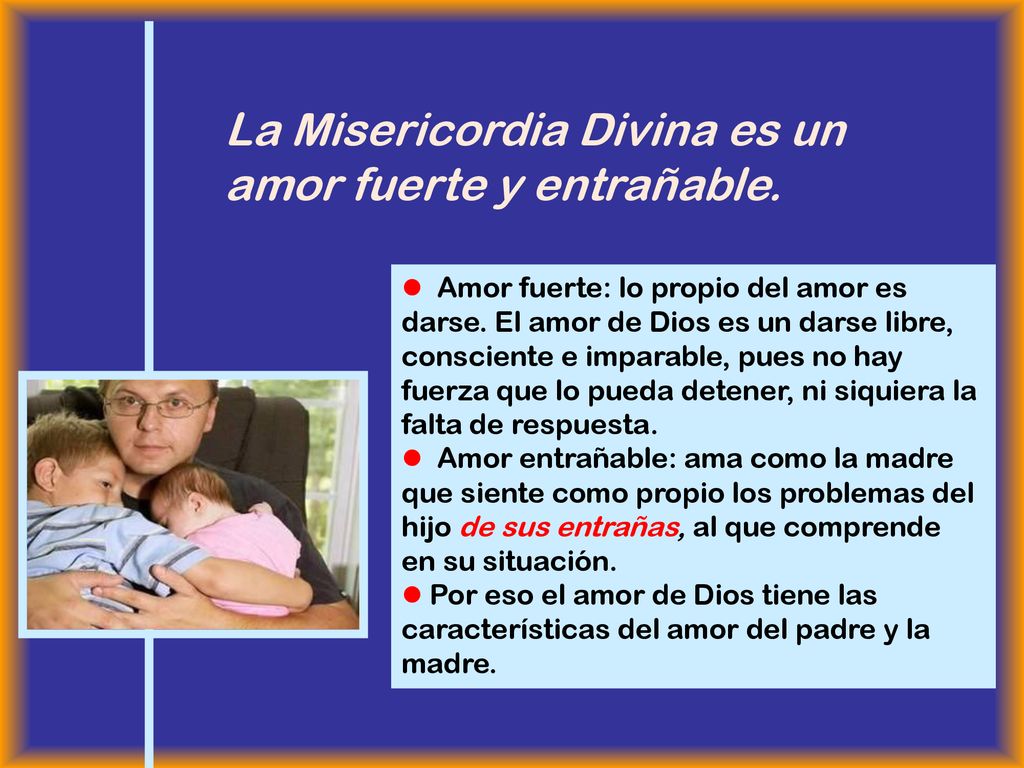 La Misericordia Divina es un amor fuerte y entrañable.

● Amor fuerte: lo propio del amor es darse. El amor de Dios es un darse libre, consciente e imparable, pues no hay fuerza que lo pueda detener, ni siquiera la falta de respuesta.
● Amor entrañable: ama como la madre que siente como propio los problemas del hijo de sus entrañas, al que comprende en su situación.
● Por eso el amor de Dios tiene las características del amor del padre y la madre.